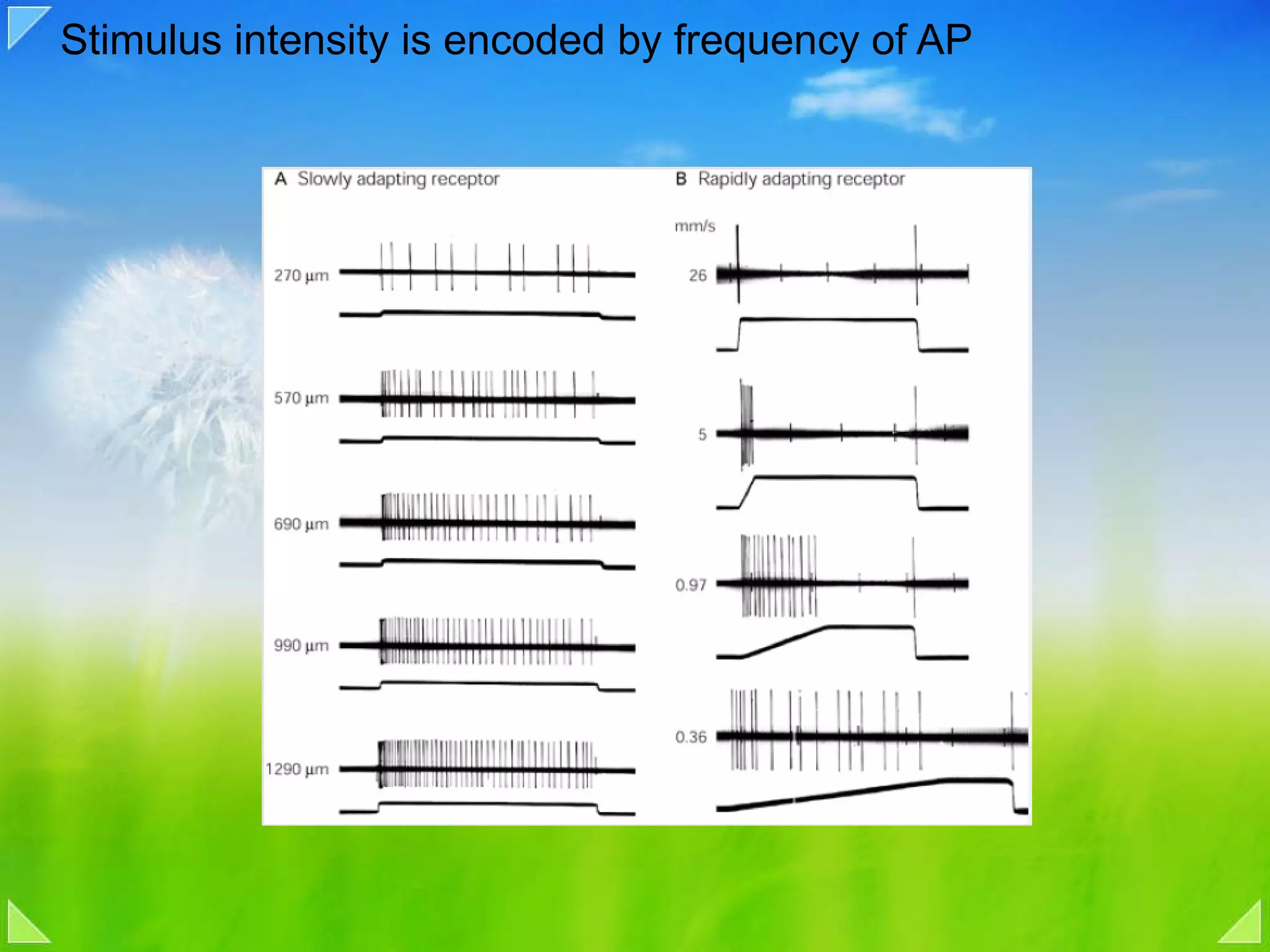 Stimulus intensity is encoded by frequency of AP

A Slowly adapting receptor

270 µm

570 µm

690 µm

990 µm

1290 µm

B Rapidly adapting receptor

mm/s

26

5

0.97

0.36